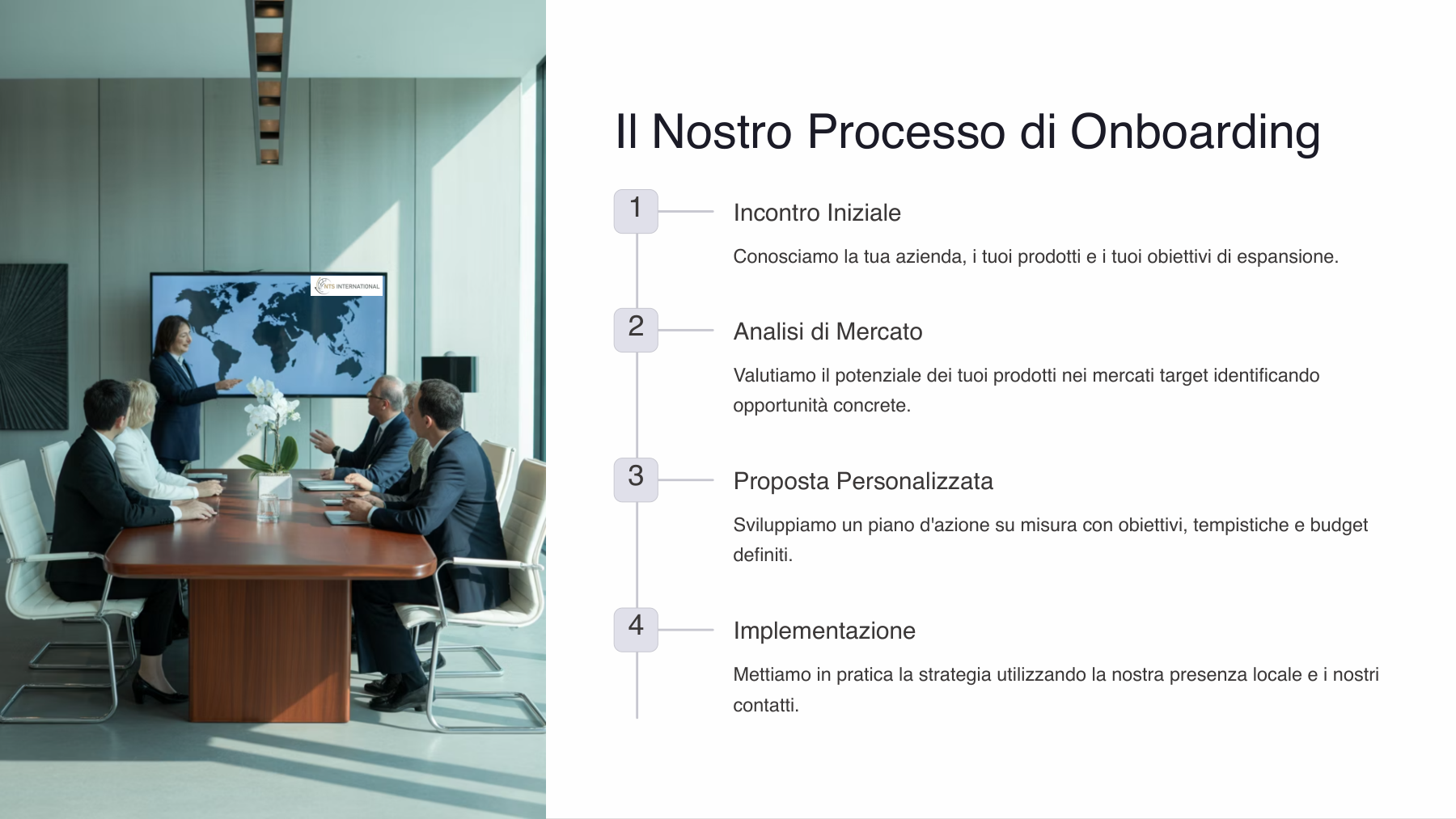 NTS INTERNATIONAL

Il Nostro Processo di Onboarding

1

Incontro Iniziale

Conosciamo la tua azienda, i tuoi prodotti e i tuoi obiettivi di espansione.

2

Analisi di Mercato

Valutiamo il potenziale dei tuoi prodotti nei mercati target identificando opportunità concrete.

3

Proposta Personalizzata

Sviluppiamo un piano d'azione su misura con obiettivi, tempistiche e budget definiti.

4

Implementazione

Mettiamo in pratica la strategia utilizzando la nostra presenza locale e i nostri contatti.